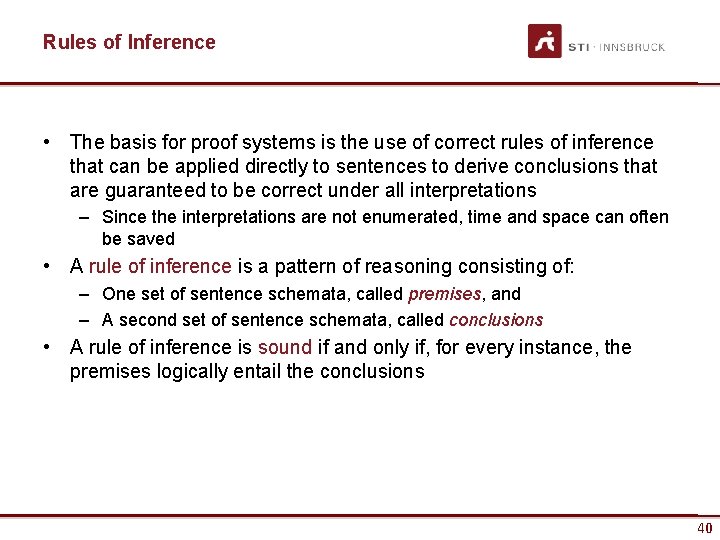 Rules of Inference

STI · INNSBRUCK

• The basis for proof systems is the use of correct rules of inference that can be applied directly to sentences to derive conclusions that are guaranteed to be correct under all interpretations
– Since the interpretations are not enumerated, time and space can often be saved

• A rule of inference is a pattern of reasoning consisting of:
– One set of sentence schemata, called premises, and
– A second set of sentence schemata, called conclusions

• A rule of inference is sound if and only if, for every instance, the premises logically entail the conclusions

40